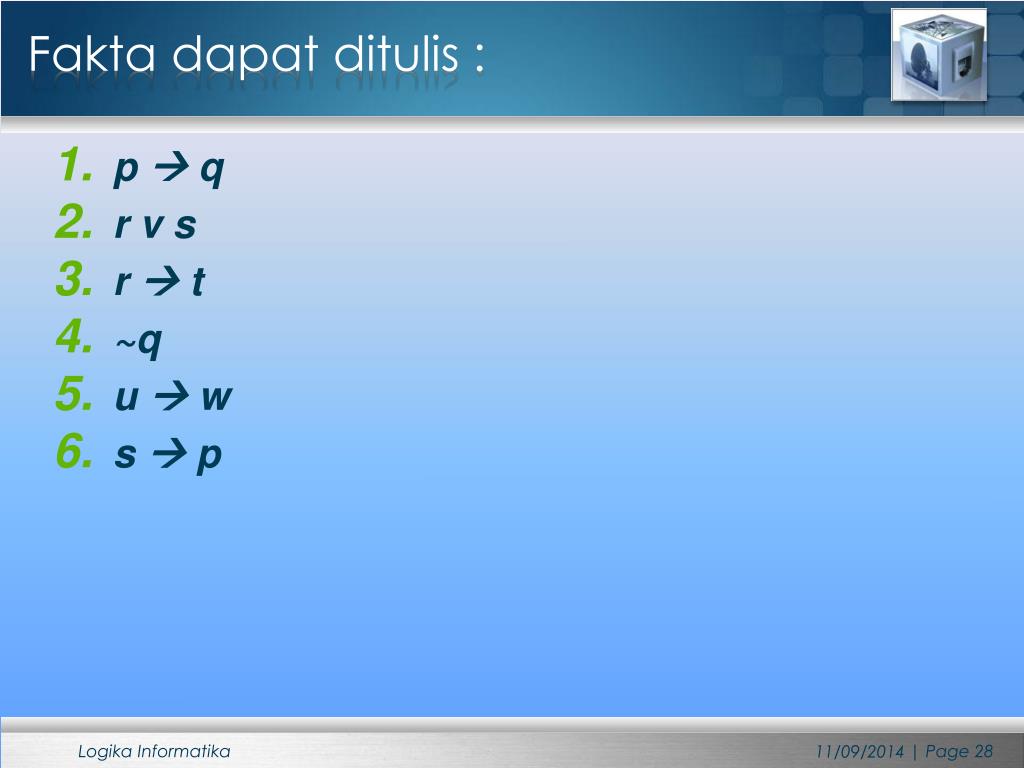 Fakta dapat ditulis :

1. $p \rightarrow q$
2. $r \vee s$
3. $r \rightarrow t$
4. $\sim q$
5. $u \rightarrow w$
6. $s \rightarrow p$

Logika Informatika

11/09/2014 | Page 28